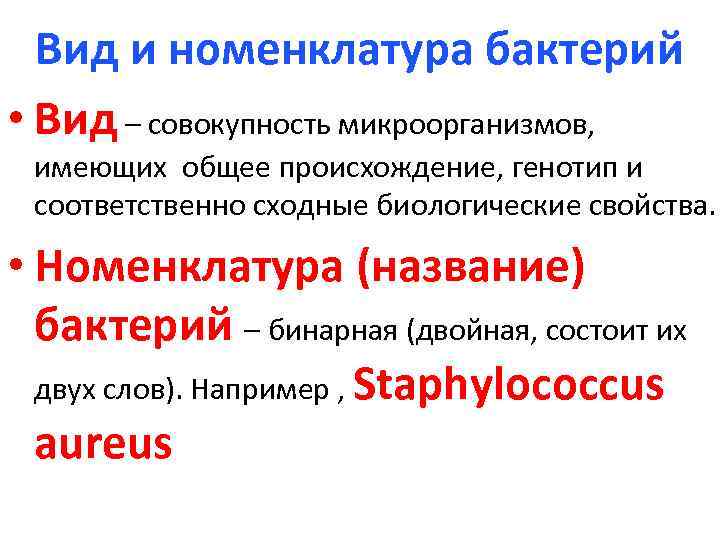 Вид и номенклатура бактерий

• Вид – совокупность микроорганизмов, имеющих общее происхождение, генотип и соответственно сходные биологические свойства.

• Номенклатура (название) бактерий – бинарная (двойная, состоит их двух слов). Например , Staphylococcus aureus